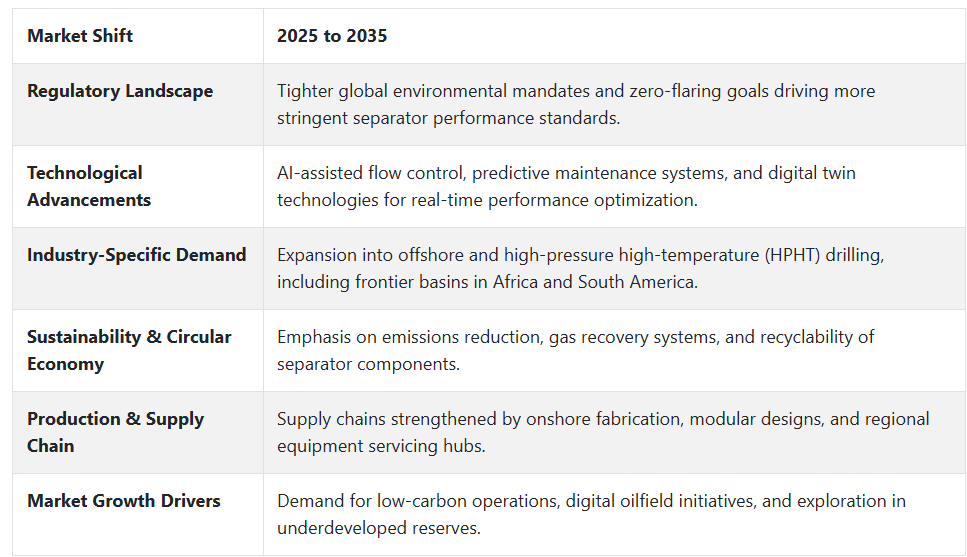 | Market Shift | 2025 to 2035 |
|---|---|
| Regulatory Landscape | Tighter global environmental mandates and zero-flaring goals driving more stringent separator performance standards. |
| Technological Advancements | AI-assisted flow control, predictive maintenance systems, and digital twin technologies for real-time performance optimization. |
| Industry-Specific Demand | Expansion into offshore and high-pressure high-temperature (HPHT) drilling, including frontier basins in Africa and South America. |
| Sustainability & Circular Economy | Emphasis on emissions reduction, gas recovery systems, and recyclability of separator components. |
| Production & Supply Chain | Supply chains strengthened by onshore fabrication, modular designs, and regional equipment servicing hubs. |
| Market Growth Drivers | Demand for low-carbon operations, digital oilfield initiatives, and exploration in underdeveloped reserves. |